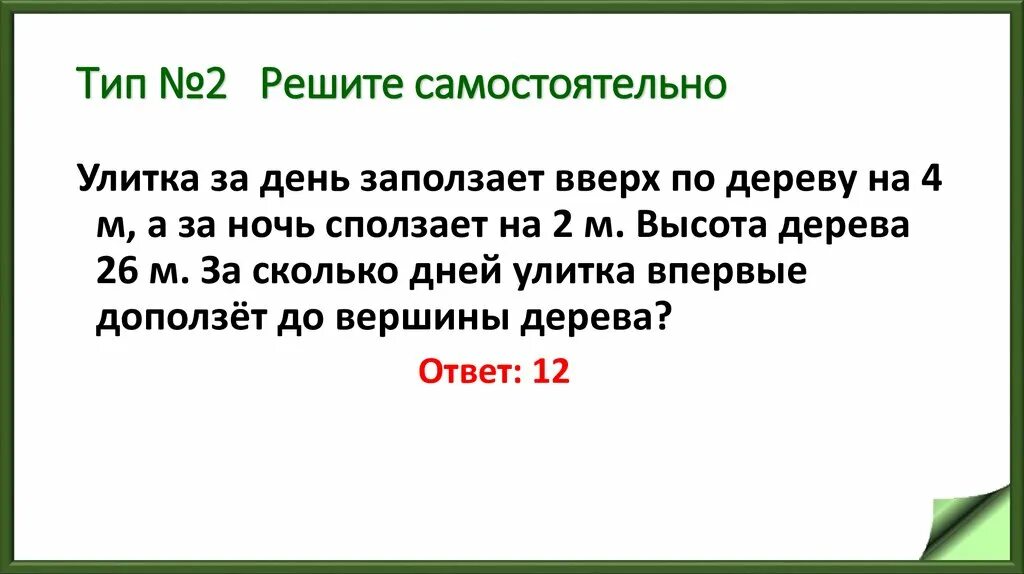 Тип №2 Решите самостоятельно

Улитка за день заползает вверх по дереву на 4 м, а за ночь сползает на 2 м. Высота дерева 26 м. За сколько дней улитка впервые доползёт до вершины дерева?

Ответ: 12